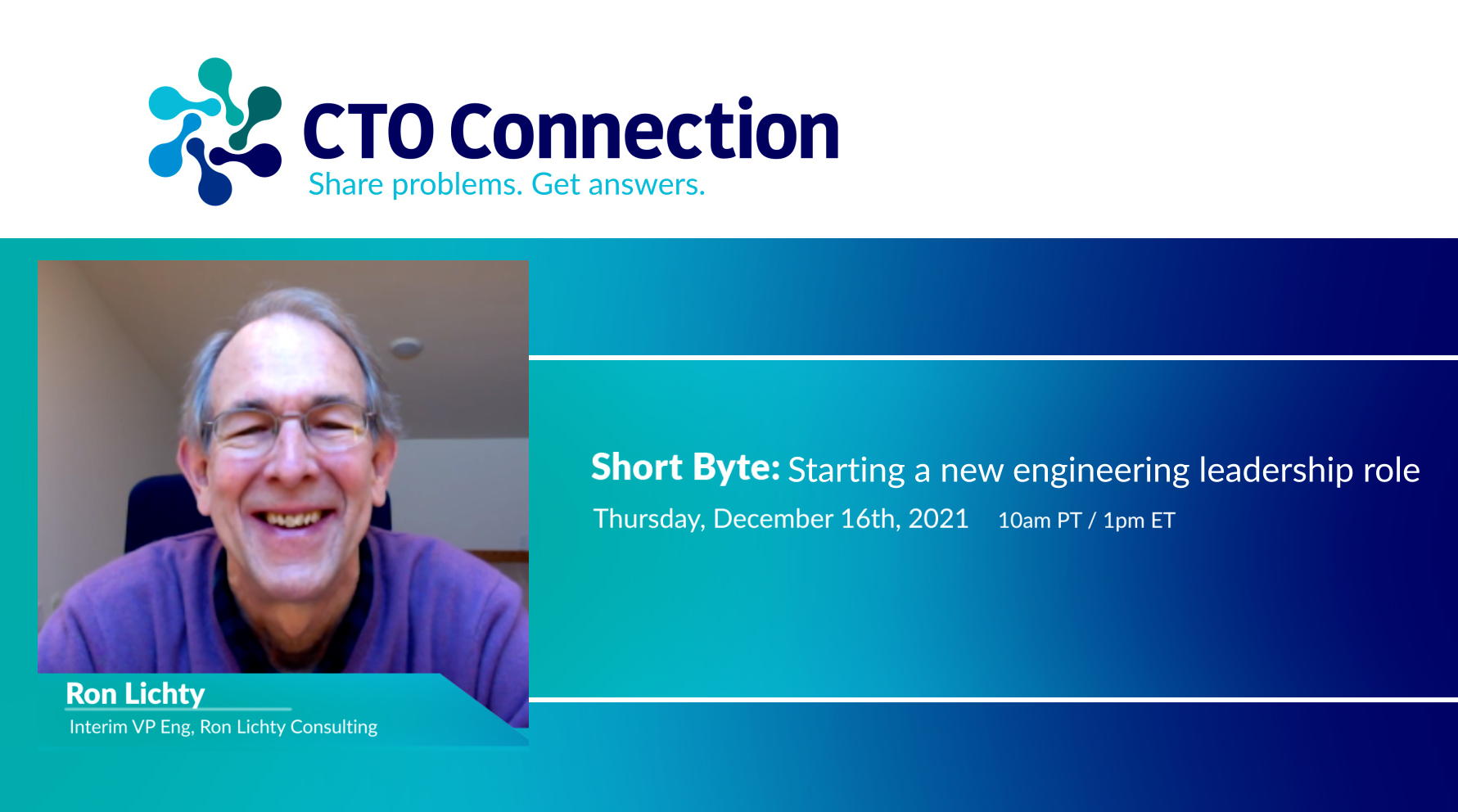 CTO Connection
Share problems. Get answers.

Ron Lichty
Interim VP Eng, Ron Lichty Consulting

Short Byte: Starting a new engineering leadership role
Thursday, December 16th, 2021 10am PT / 1pm ET